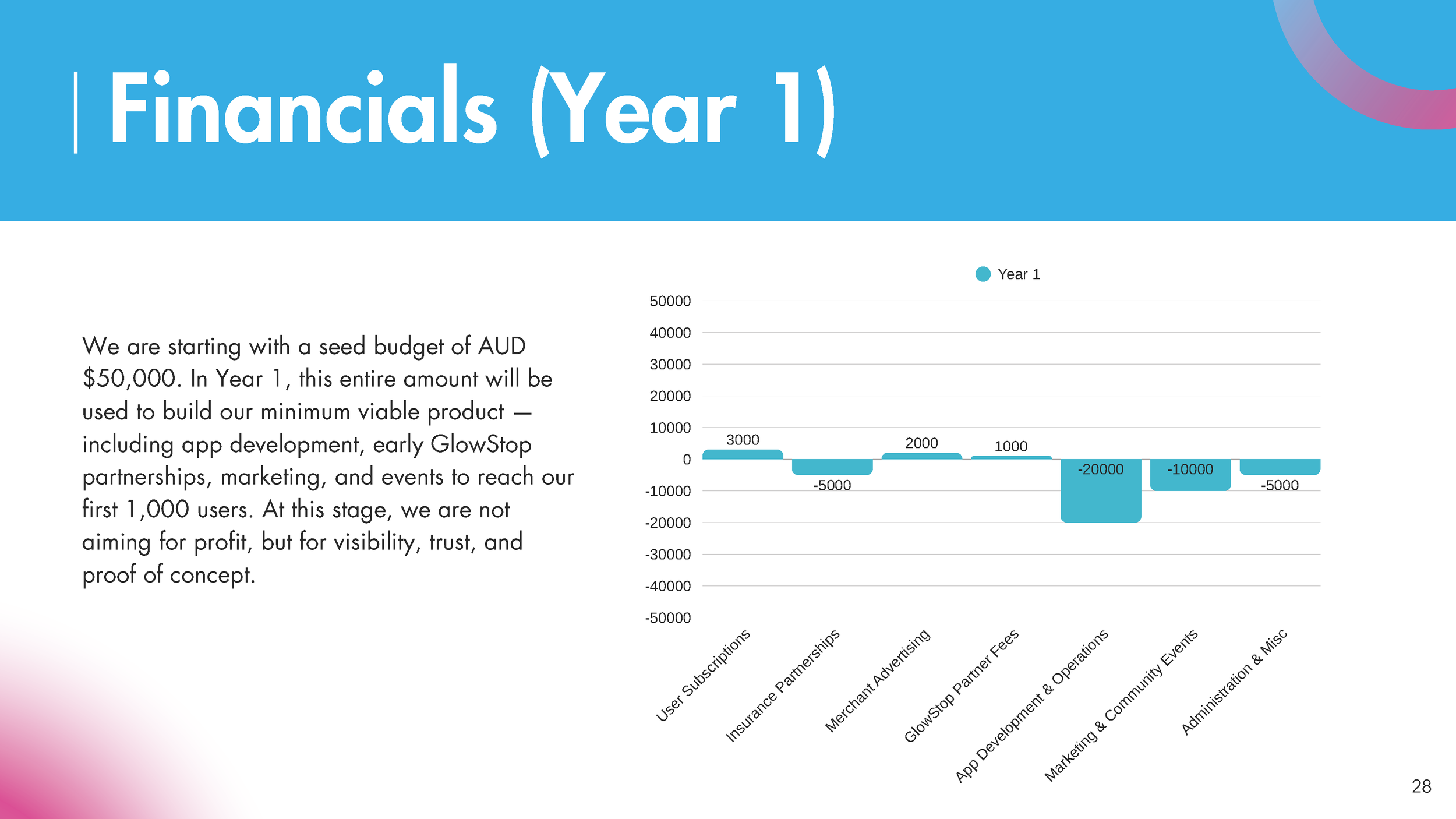 Financials (Year 1)

We are starting with a seed budget of AUD $50,000. In Year 1, this entire amount will be used to build our minimum viable product — including app development, early GlowStop partnerships, marketing, and events to reach our first 1,000 users. At this stage, we are not aiming for profit, but for visibility, trust, and proof of concept.

Year 1

50000
40000
30000
20000
10000
0
-10000
-20000
-30000
-40000
-50000

3000
-5000
2000
1000
-20000
-10000
-5000

User Subscriptions
Insurance Partnerships
Merchant Advertising
GlowStop Partner Fees
App Development & Operations
Marketing & Community Events
Administration & Misc

28